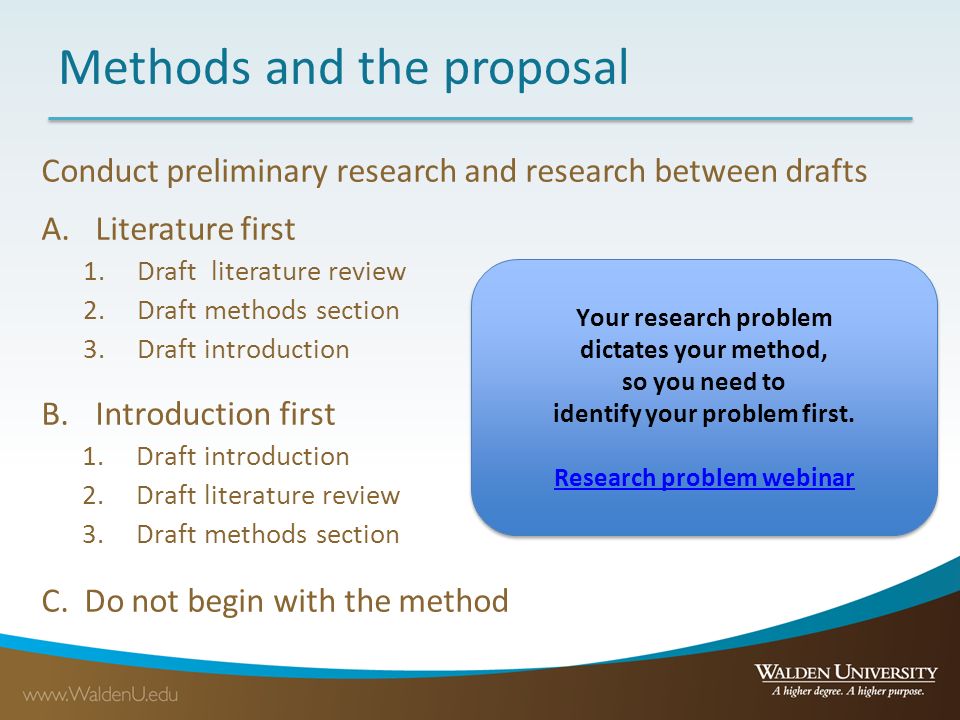 Methods and the proposal

Conduct preliminary research and research between drafts

A. Literature first
1. Draft literature review
2. Draft methods section
3. Draft introduction

B. Introduction first
1. Draft introduction
2. Draft literature review
3. Draft methods section

C. Do not begin with the method

Your research problem dictates your method, so you need to identify your problem first.

Research problem webinar

www.WaldenU.edu

WALDEN UNIVERSITY
A higher degree. A higher purpose.